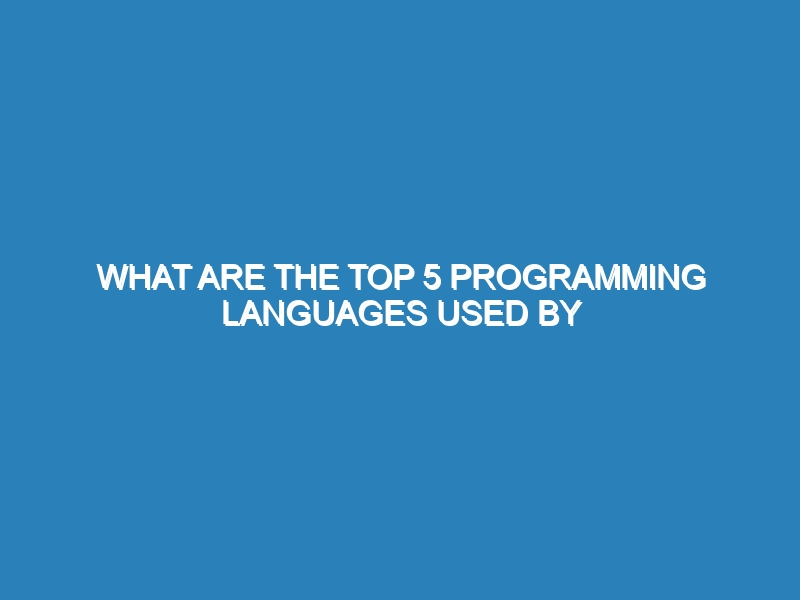 WHAT ARE THE TOP 5 PROGRAMMING LANGUAGES USED BY